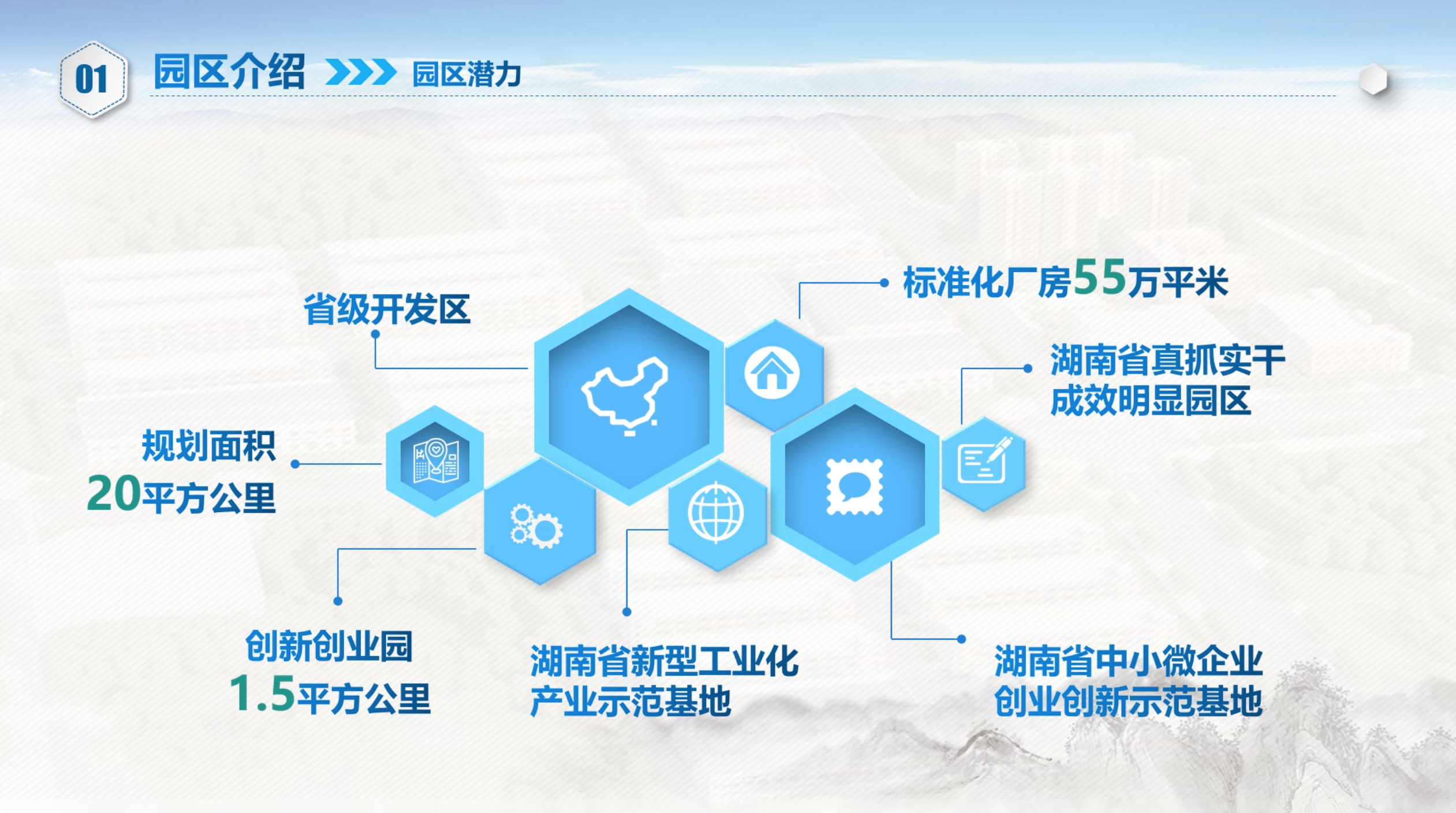 01 园区介绍 园区潜力

省级开发区

标准化厂房55万平米

湖南省真抓实干成效明显园区

规划面积
20平方公里

创新创业园
1.5平方公里

湖南省新型工业化产业示范基地

湖南省中小微企业创业创新示范基地